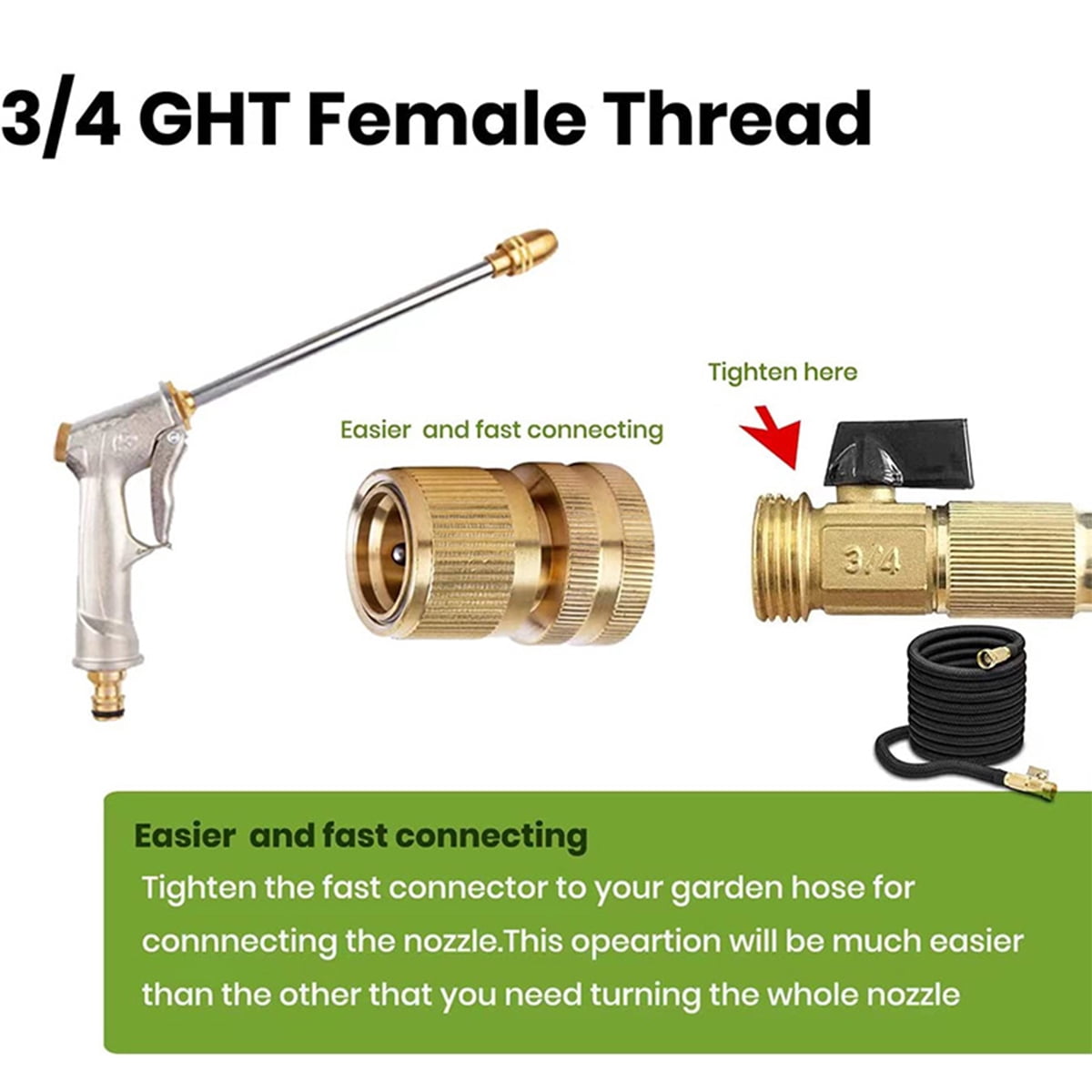 3/4 GHT Female Thread

Easier and fast connecting

Tighten here

3/4

Easier and fast connecting

Tighten the fast connector to your garden hose for connnecting the nozzle.This opeartion will be much easier than the other that you need turning the whole nozzle